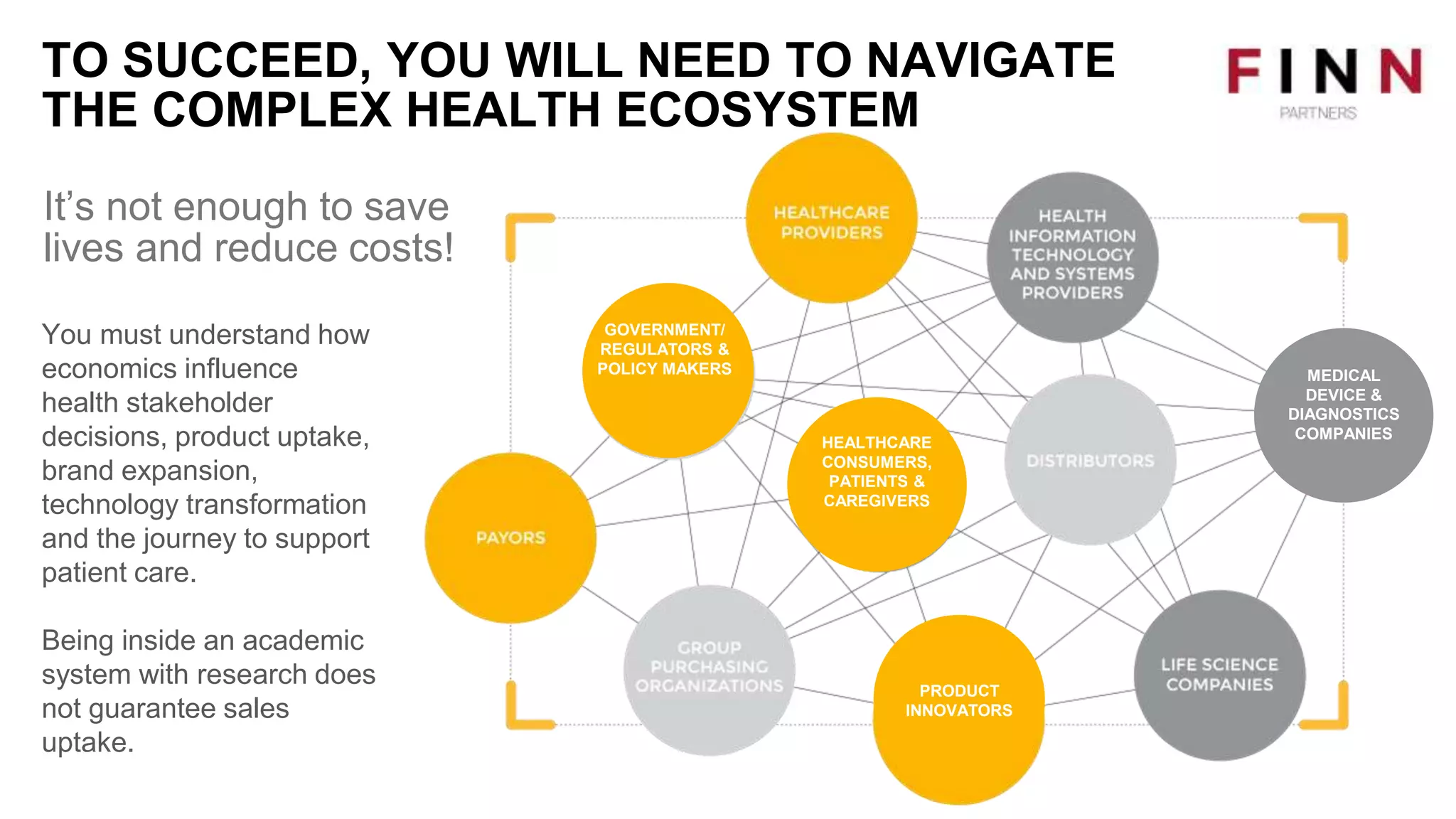 TO SUCCEED, YOU WILL NEED TO NAVIGATE THE COMPLEX HEALTH ECOSYSTEM

FINN
PARTNERS

It's not enough to save lives and reduce costs!

You must understand how economics influence health stakeholder decisions, product uptake, brand expansion, technology transformation and the journey to support patient care.

Being inside an academic system with research does not guarantee sales uptake.

HEALTHCARE PROVIDERS

HEALTH INFORMATION TECHNOLOGY AND SYSTEMS PROVIDERS

GOVERNMENT/ REGULATORS & POLICY MAKERS

MEDICAL DEVICE & DIAGNOSTICS COMPANIES

HEALTHCARE CONSUMERS, PATIENTS & CAREGIVERS

DISTRIBUTORS

PAYORS

GROUP PURCHASING ORGANIZATIONS

PRODUCT INNOVATORS

LIFE SCIENCE COMPANIES